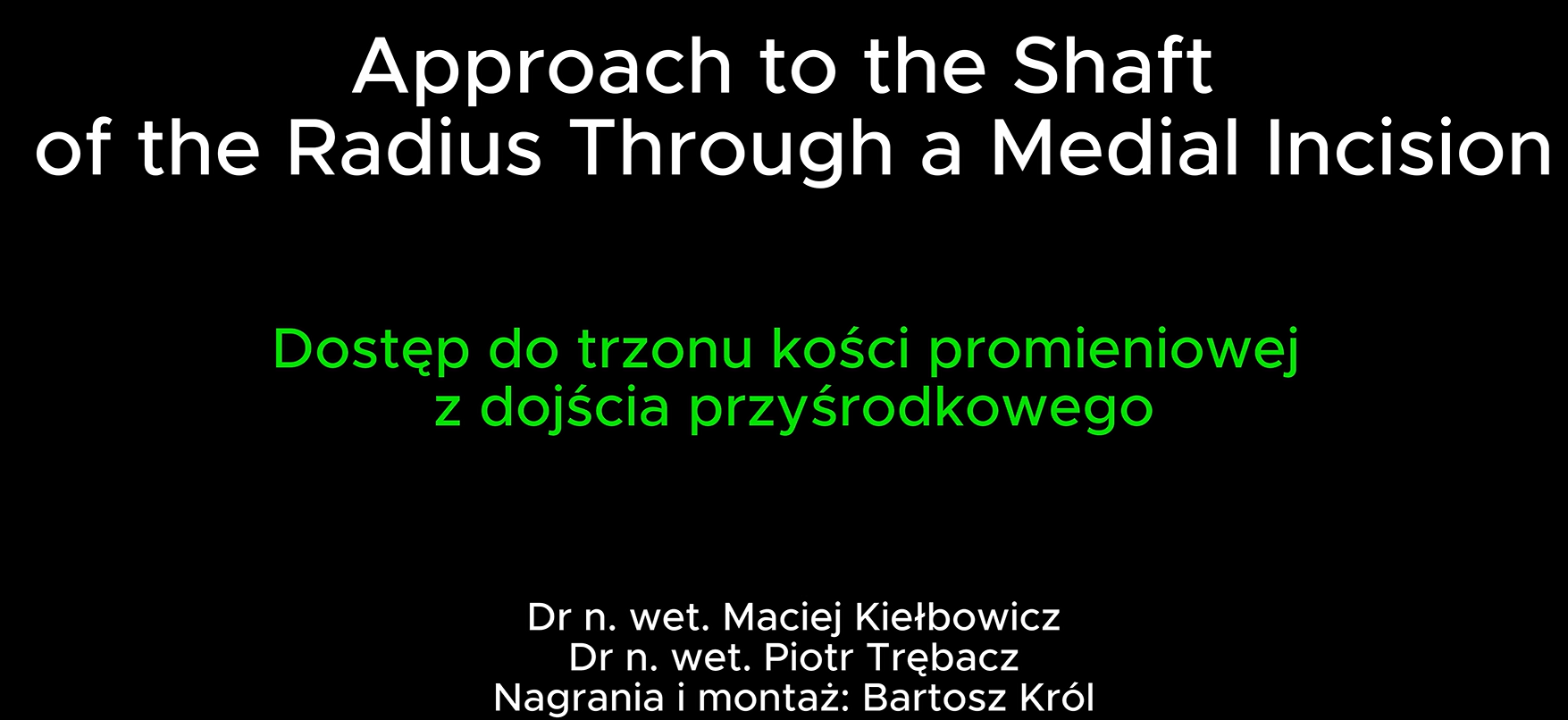 Approach to the Shaft of the Radius Through a Medial Incision

Dostęp do trzonu kości promieniowej z dojścia przyśrodkowego

Dr n. wet. Maciej Kiełbowicz
Dr n. wet. Piotr Trębacz
Nagrania i montaż: Bartosz Król